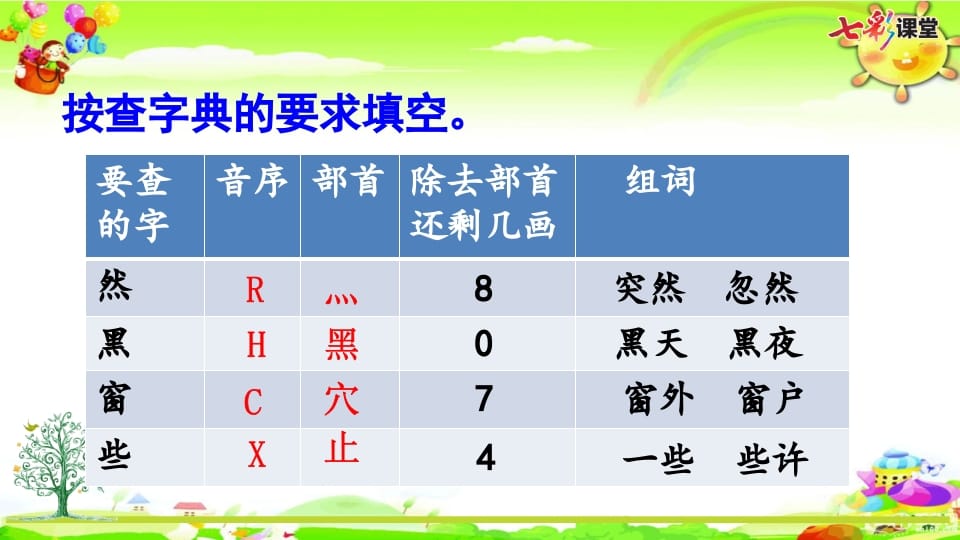 七彩课堂

按查字典的要求填空。

| 要查的字 | 音序 | 部首 | 除去部首还剩几画 | 组词 |
|---|---|---|---|---|
| 然 | R | 灬 | 8 | 突然　忽然 |
| 黑 | H | 黑 | 0 | 黑天　黑夜 |
| 窗 | C | 穴 | 7 | 窗外　窗户 |
| 些 | X | 止 | 4 | 一些　些许 |